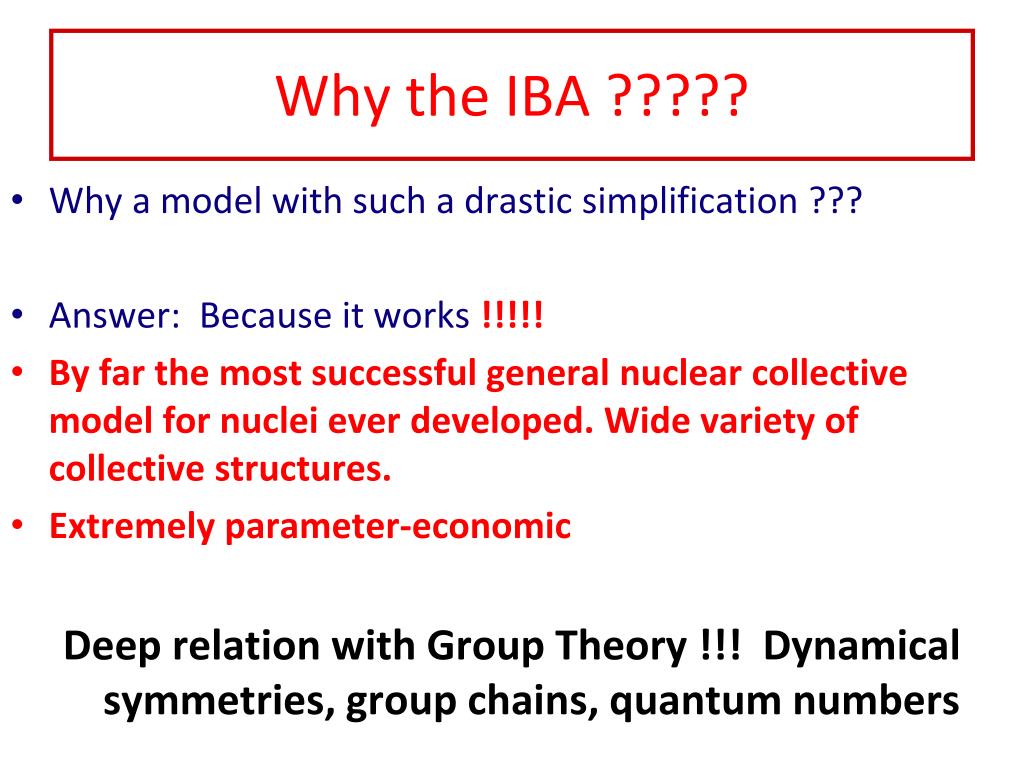 Why the IBA ?????

• Why a model with such a drastic simplification ???

• Answer: Because it works !!!!!
• By far the most successful general nuclear collective model for nuclei ever developed. Wide variety of collective structures.
• Extremely parameter-economic

Deep relation with Group Theory !!! Dynamical symmetries, group chains, quantum numbers